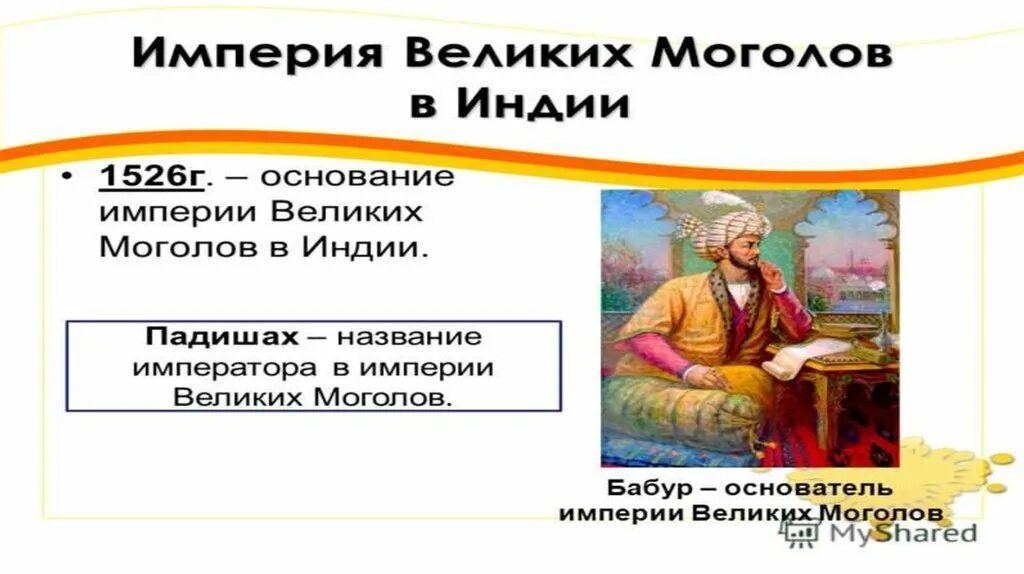 Империя Великих Моголов в Индии

• 1526г. – основание империи Великих Моголов в Индии.

Падишах – название императора в империи Великих Моголов.

Бабур – основатель империи Великих Моголов

MyShared